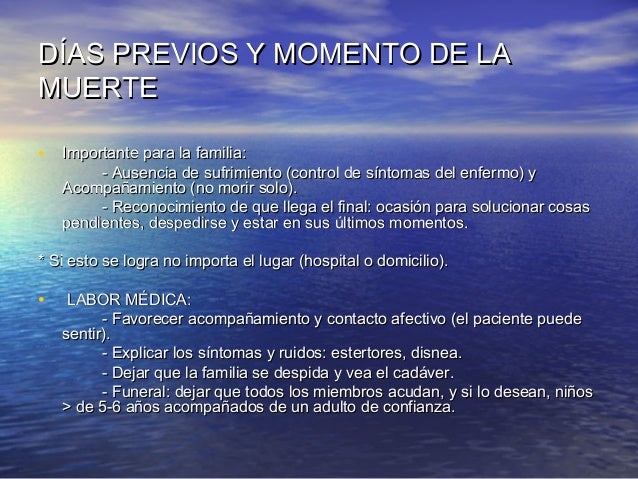 DÍAS PREVIOS Y MOMENTO DE LA MUERTE

• Importante para la familia:
- Ausencia de sufrimiento (control de síntomas del enfermo) y Acompañamiento (no morir solo).
- Reconocimiento de que llega el final: ocasión para solucionar cosas pendientes, despedirse y estar en sus últimos momentos.

* Si esto se logra no importa el lugar (hospital o domicilio).

• LABOR MÉDICA:
- Favorecer acompañamiento y contacto afectivo (el paciente puede sentir).
- Explicar los síntomas y ruidos: estertores, disnea.
- Dejar que la familia se despida y vea el cadáver.
- Funeral: dejar que todos los miembros acudan, y si lo desean, niños > de 5-6 años acompañados de un adulto de confianza.